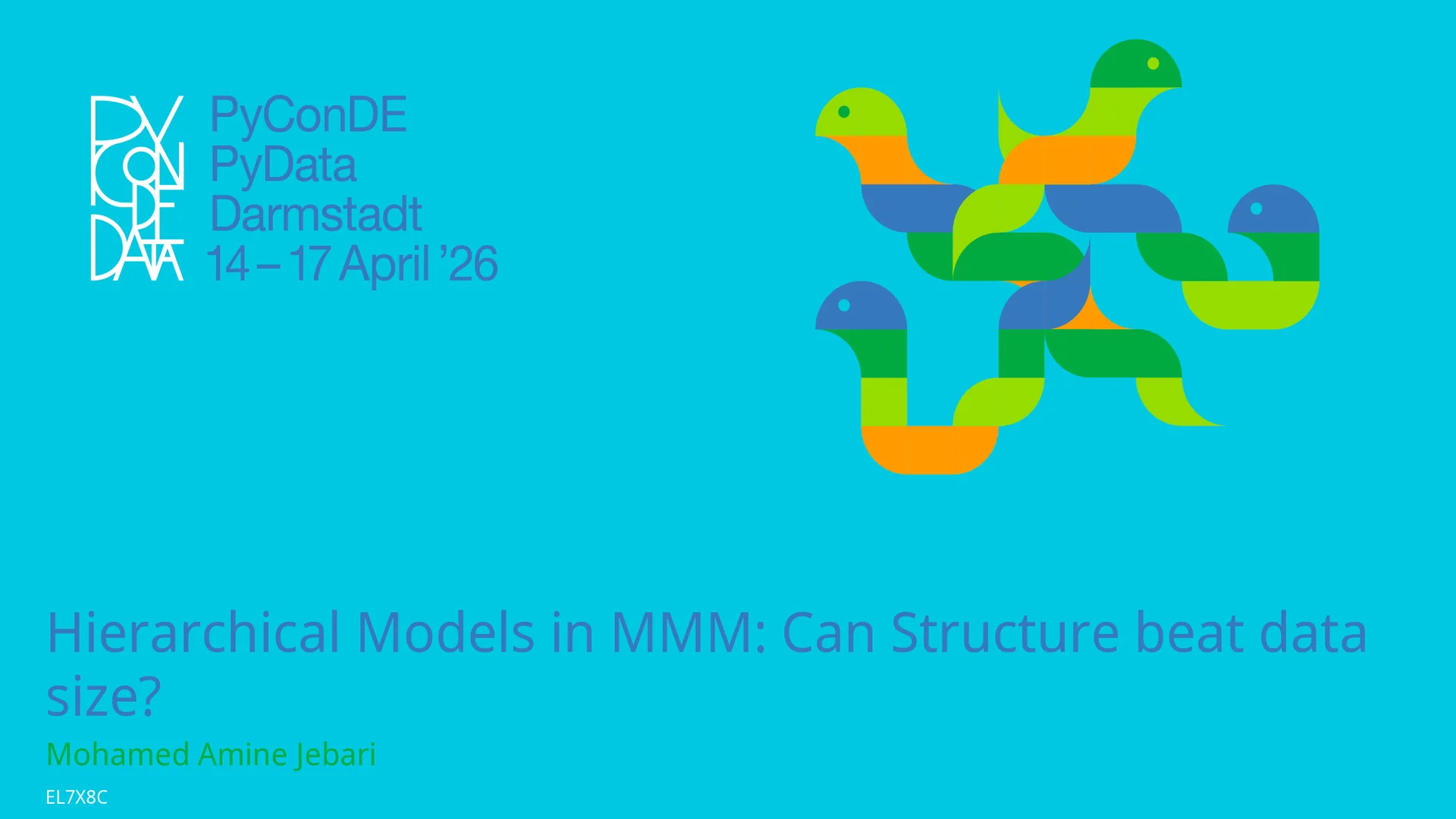 PY CON DE DATA

PyConDE
PyData
Darmstadt
14 – 17 April ’26

Hierarchical Models in MMM: Can Structure beat data size?

Mohamed Amine Jebari

EL7X8C